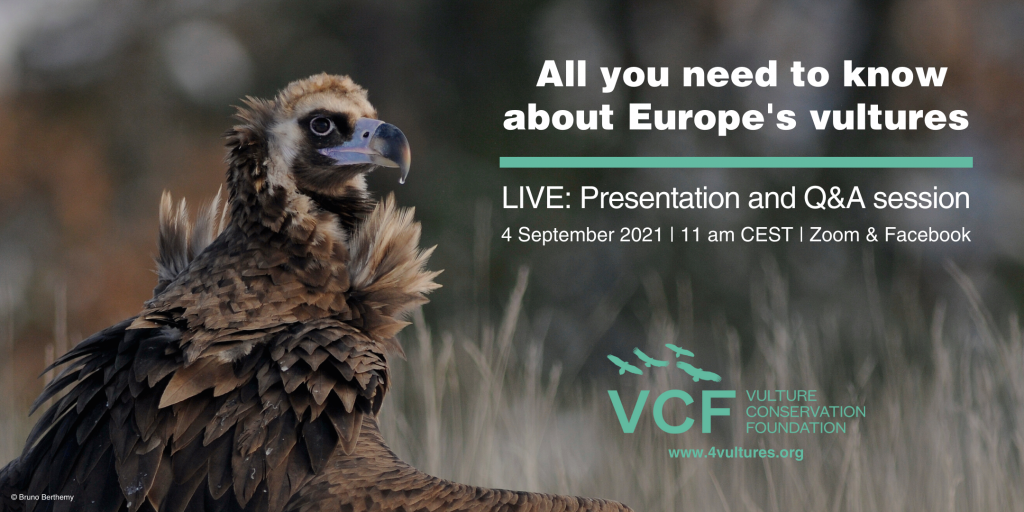 All you need to know about Europe's vultures

LIVE: Presentation and Q&A session

4 September 2021 | 11 am CEST | Zoom & Facebook

VCF VULTURE CONSERVATION FOUNDATION

www.4vultures.org

© Bruno Berthemy